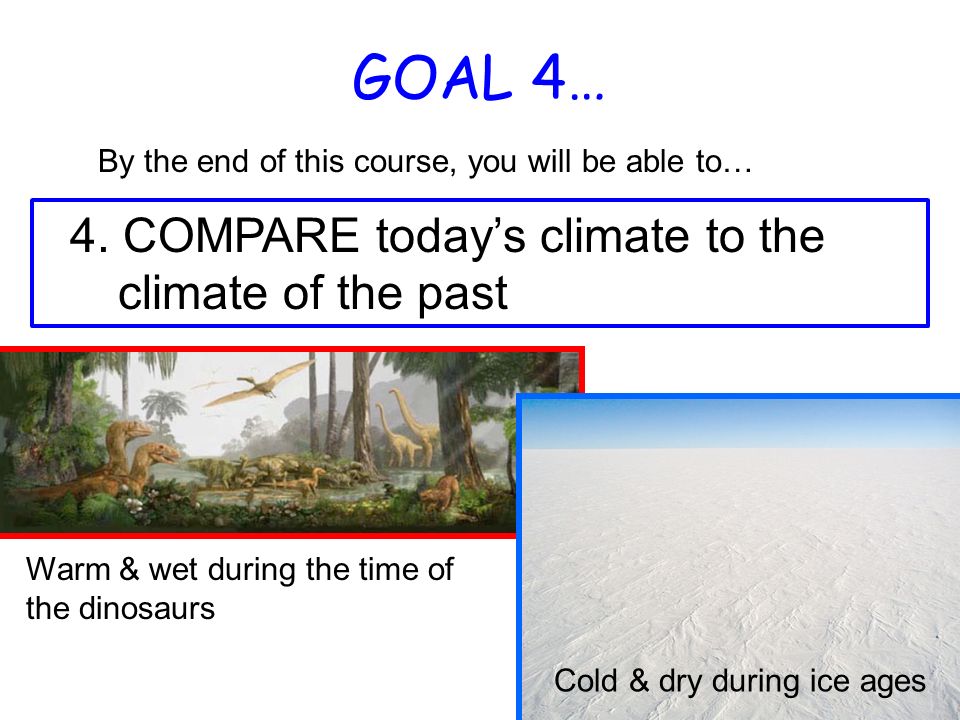 GOAL 4…

By the end of this course, you will be able to…

4. COMPARE today’s climate to the climate of the past

Warm & wet during the time of the dinosaurs

Cold & dry during ice ages